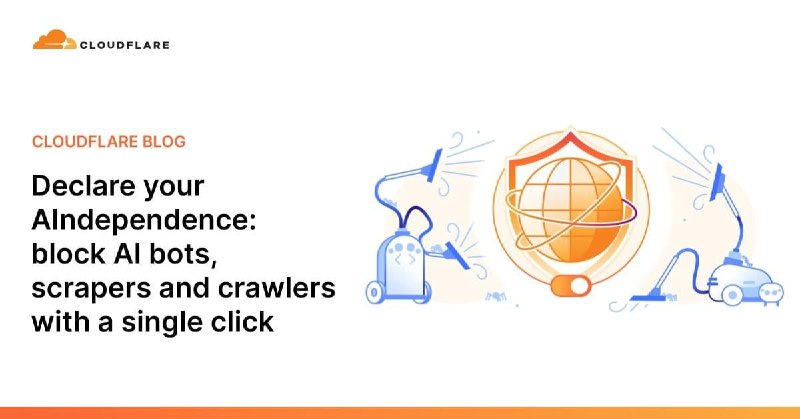 CLOUDFLARE

CLOUDFLARE BLOG

Declare your AIndependence: block AI bots, scrapers and crawlers with a single click